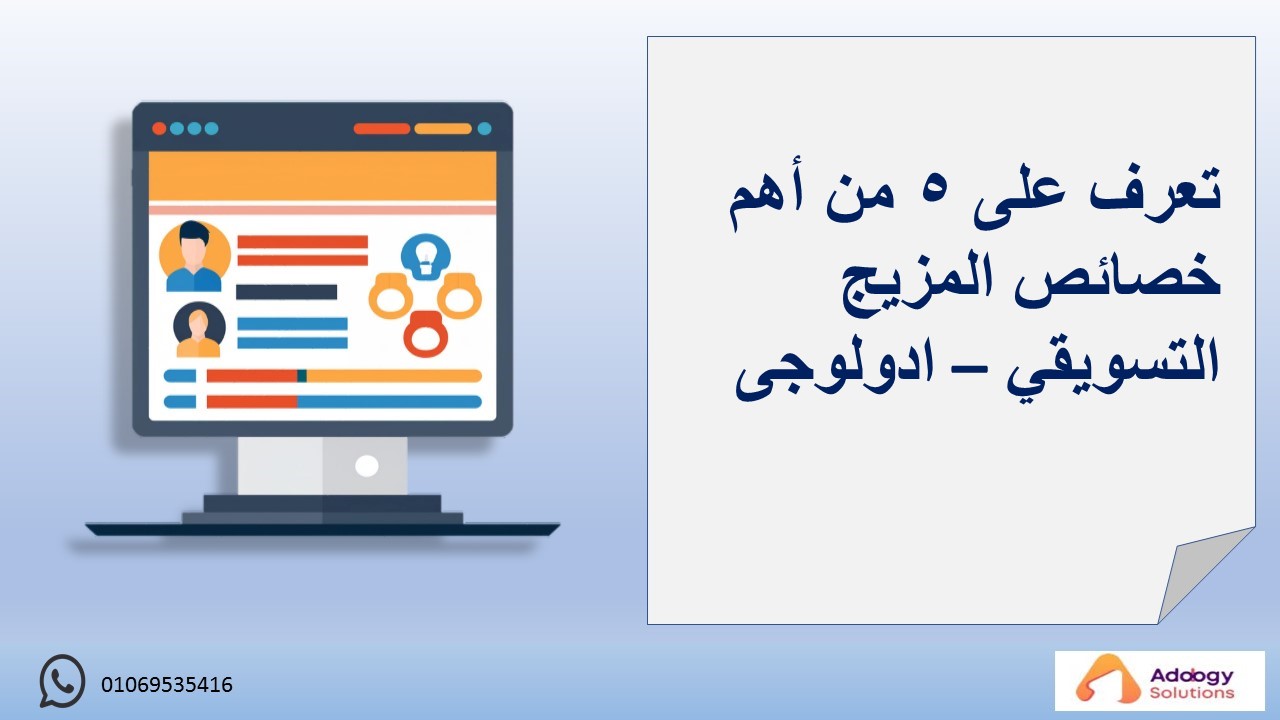 تعرف على ٥ من أهم خصائص المزيج التسويقي – ادولوجى

01069535416

Adology
Solutions